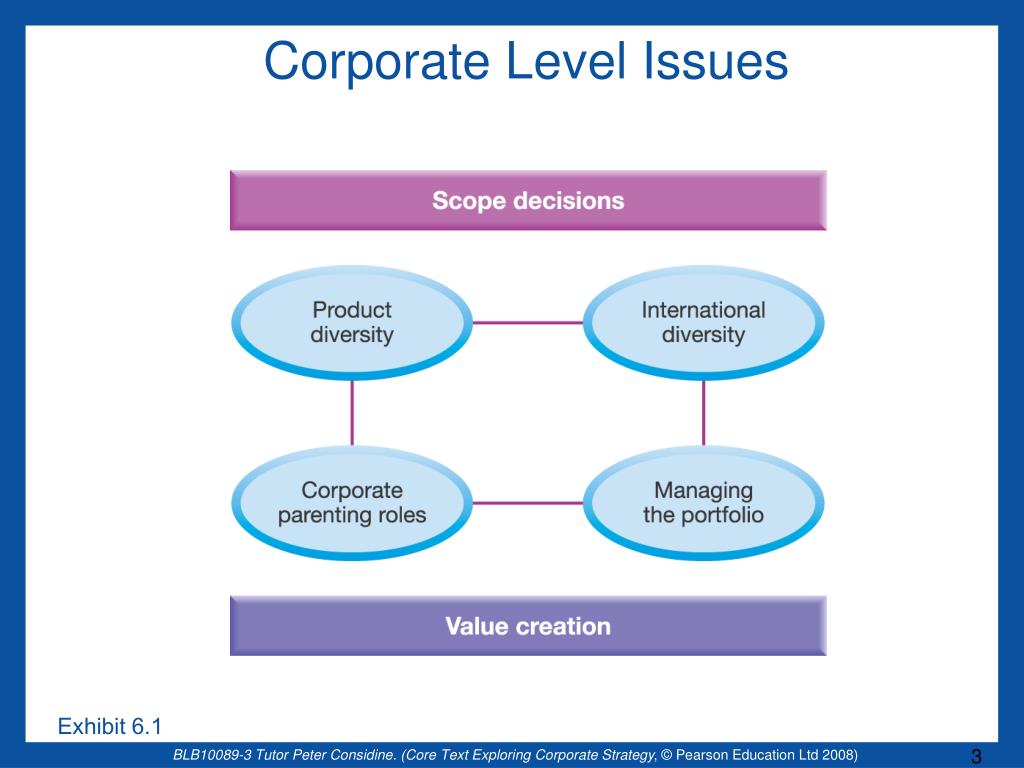 Corporate Level Issues

Scope decisions

Product diversity

International diversity

Corporate parenting roles

Managing the portfolio

Value creation

Exhibit 6.1

BLB10089-3 Tutor Peter Considine. (Core Text Exploring Corporate Strategy, © Pearson Education Ltd 2008)

3